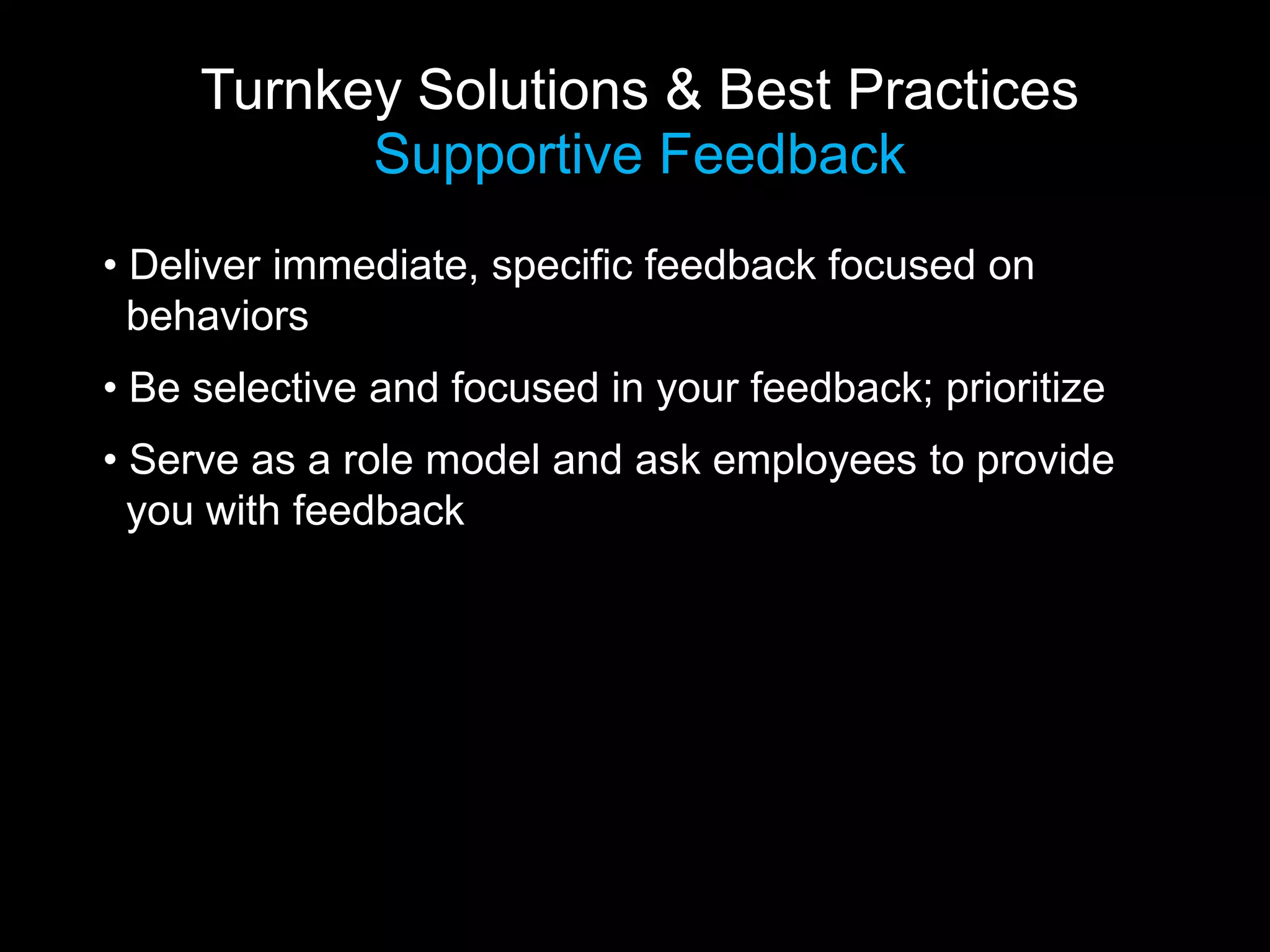 Turnkey Solutions & Best Practices
Supportive Feedback

• Deliver immediate, specific feedback focused on behaviors

• Be selective and focused in your feedback; prioritize

• Serve as a role model and ask employees to provide you with feedback